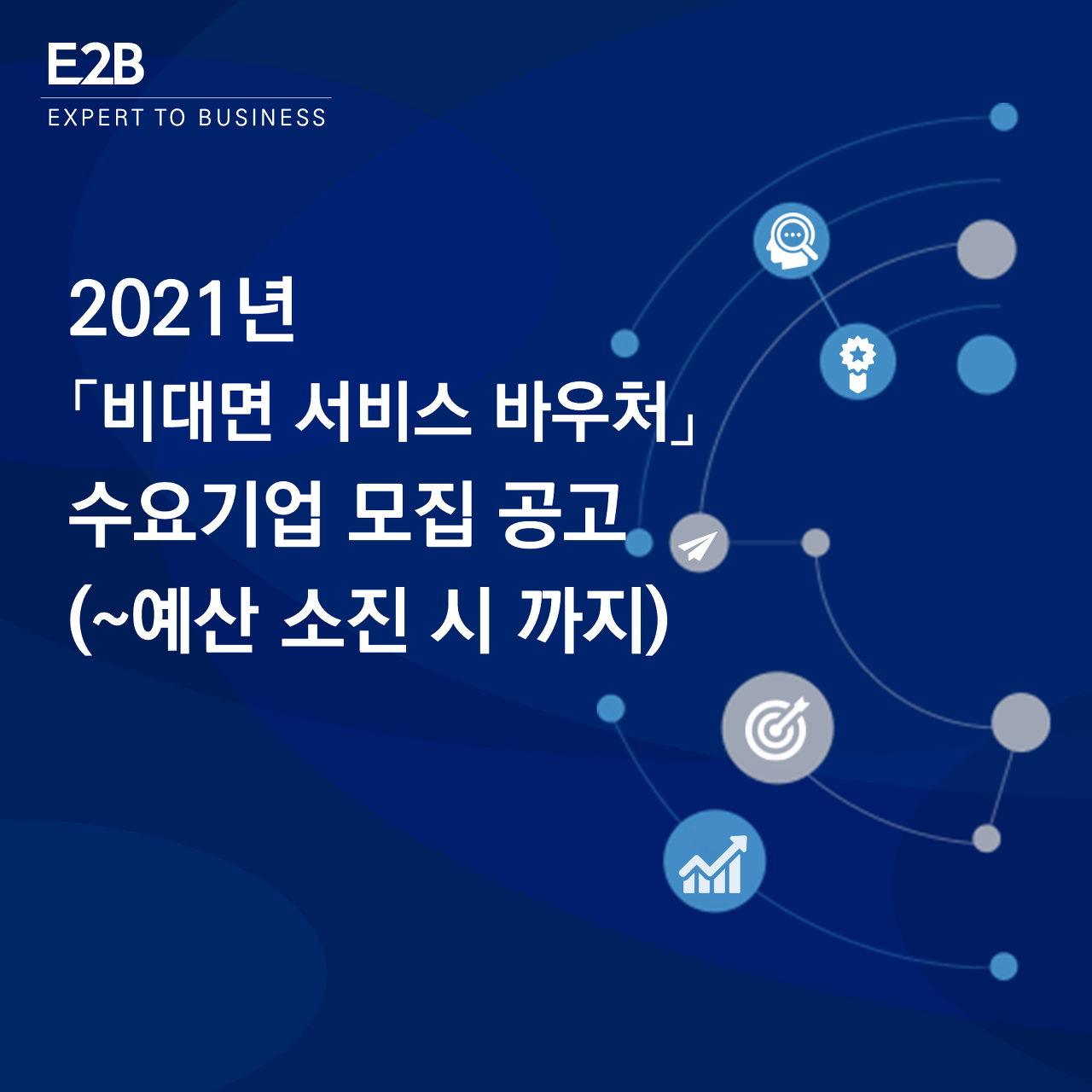 E2B
EXPERT TO BUSINESS

2021년
「비대면 서비스 바우처」
수요기업 모집 공고
(~예산 소진 시 까지)